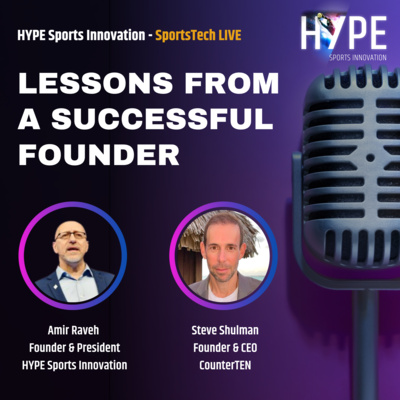 HYPE Sports Innovation - SportsTech LIVE

HYPE
SPORTS INNOVATION

LESSONS FROM A SUCCESSFUL FOUNDER

Amir Raveh
Founder & President
HYPE Sports Innovation

Steve Shulman
Founder & CEO
CounterTEN